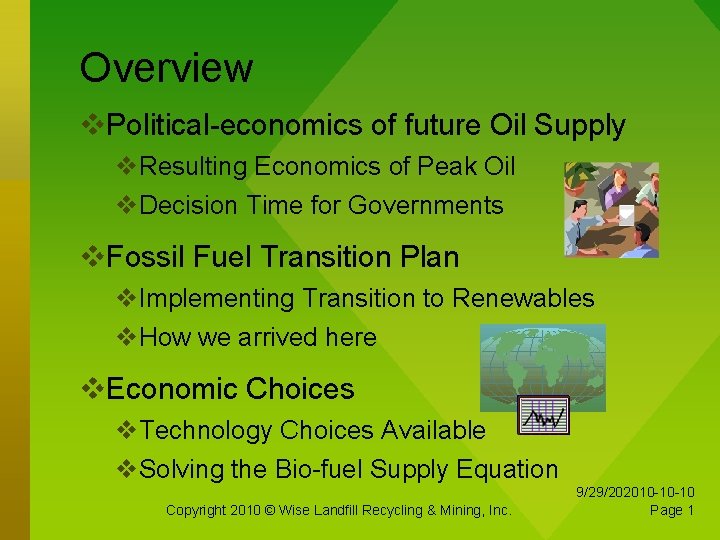 Overview

❖Political-economics of future Oil Supply

❖Resulting Economics of Peak Oil

❖Decision Time for Governments

❖Fossil Fuel Transition Plan

❖Implementing Transition to Renewables

❖How we arrived here

❖Economic Choices

❖Technology Choices Available

❖Solving the Bio-fuel Supply Equation

Copyright 2010 © Wise Landfill Recycling & Mining, Inc.

9/29/202010-10-10
Page 1